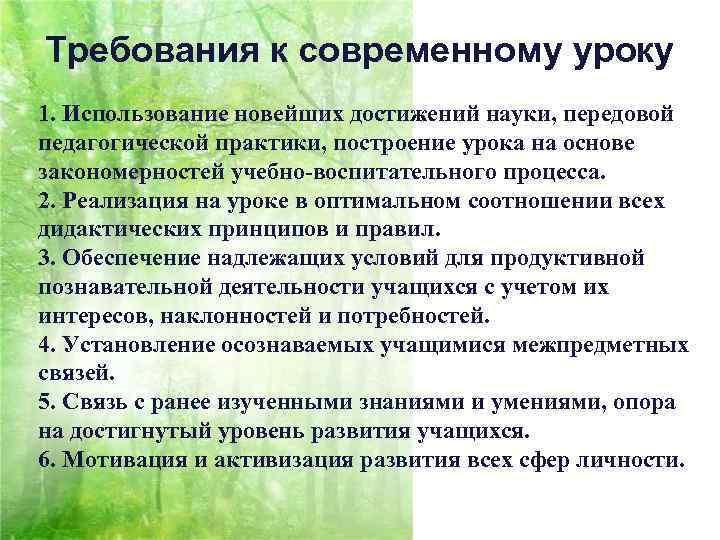 Требования к современному уроку

1. Использование новейших достижений науки, передовой педагогической практики, построение урока на основе закономерностей учебно-воспитательного процесса.
2. Реализация на уроке в оптимальном соотношении всех дидактических принципов и правил.
3. Обеспечение надлежащих условий для продуктивной познавательной деятельности учащихся с учетом их интересов, наклонностей и потребностей.
4. Установление осознаваемых учащимися межпредметных связей.
5. Связь с ранее изученными знаниями и умениями, опора на достигнутый уровень развития учащихся.
6. Мотивация и активизация развития всех сфер личности.